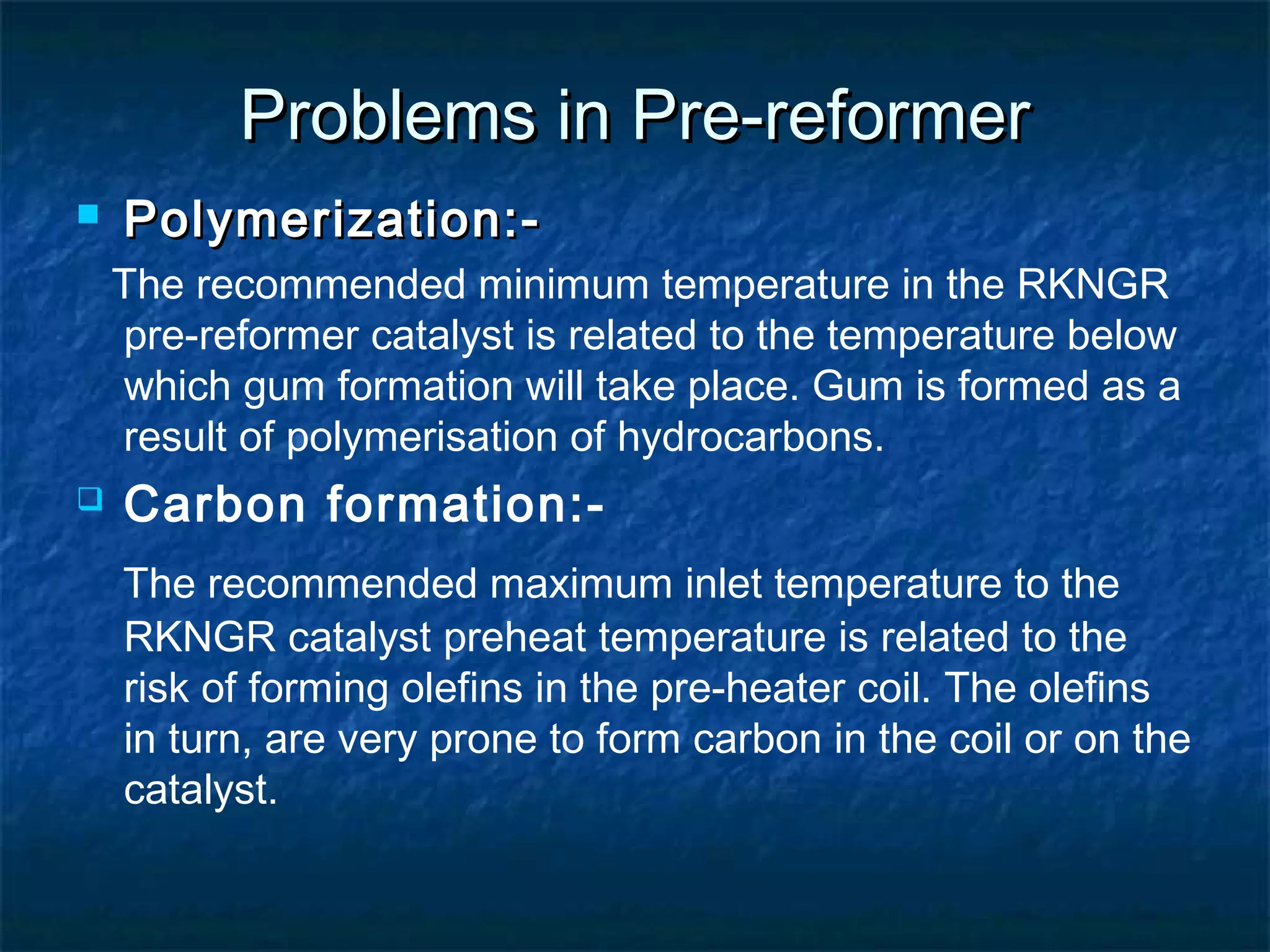 Problems in Pre-reformer

Polymerization:-

The recommended minimum temperature in the RKNGR pre-reformer catalyst is related to the temperature below which gum formation will take place. Gum is formed as a result of polymerisation of hydrocarbons.

Carbon formation:-

The recommended maximum inlet temperature to the RKNGR catalyst preheat temperature is related to the risk of forming olefins in the pre-heater coil. The olefins in turn, are very prone to form carbon in the coil or on the catalyst.